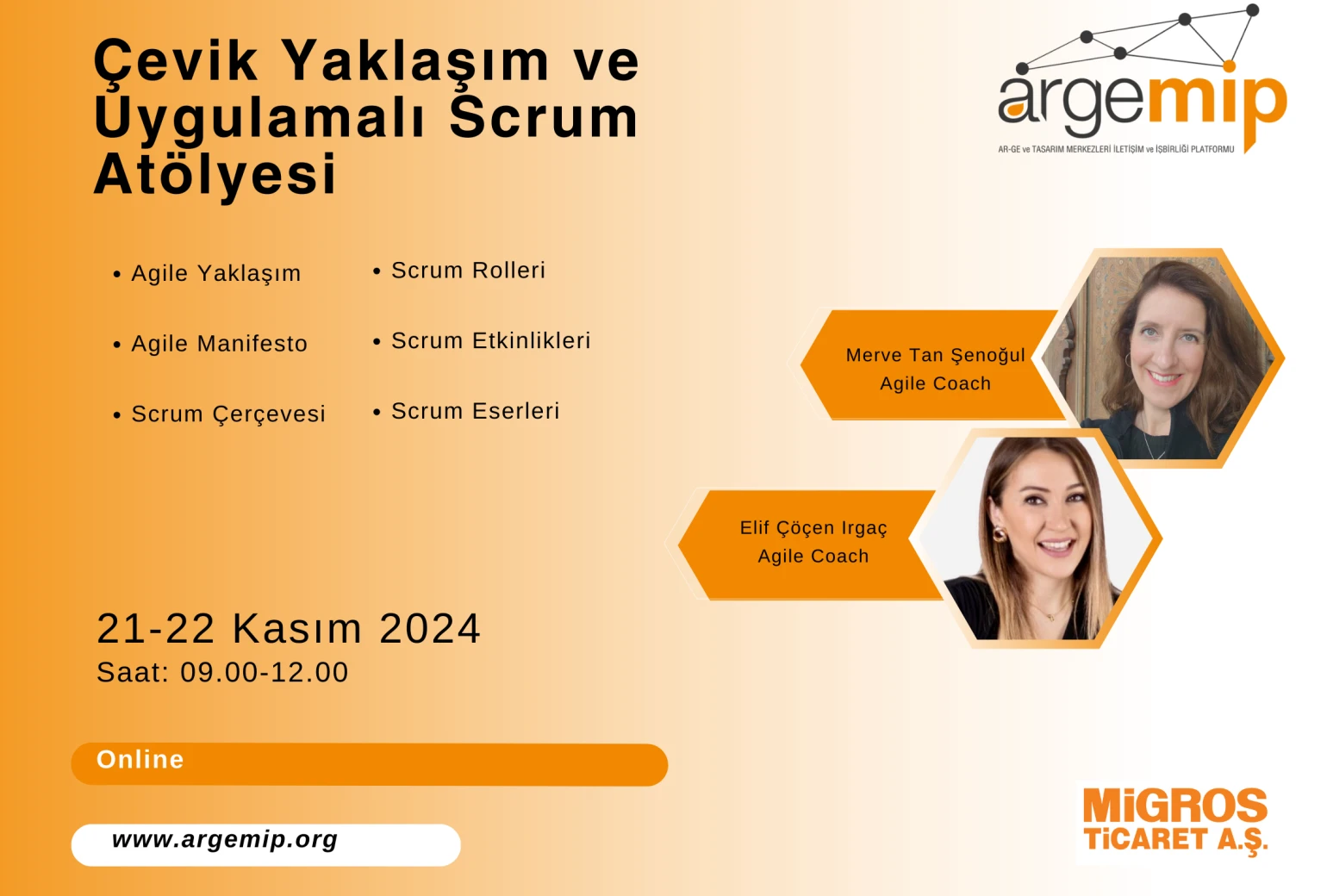 Çevik Yaklaşım ve Uygulamalı Scrum Atölyesi

argemip
AR-GE ve TASARIM MERKEZLERİ İLETİŞİM ve İŞBİRLİĞİ PLATFORMU

• Agile Yaklaşım
• Agile Manifesto
• Scrum Çerçevesi

• Scrum Rolleri
• Scrum Etkinlikleri
• Scrum Eserleri

Merve Tan Şenoğul
Agile Coach

Elif Çöçen Irgaç
Agile Coach

21-22 Kasım 2024
Saat: 09.00-12.00

Online

www.argemip.org

MİGROS
TİCARET A.Ş.